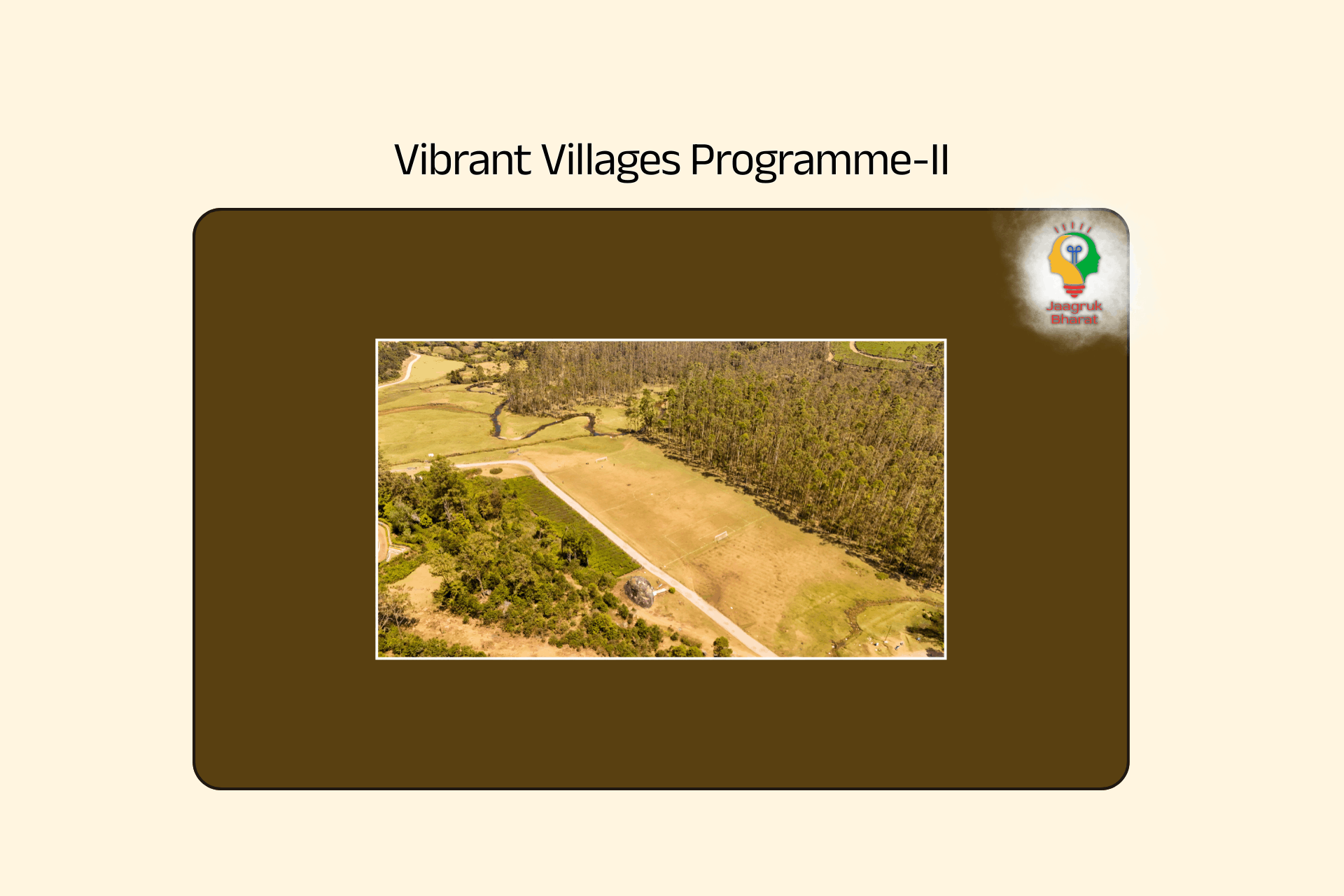 Vibrant Villages Programme-II

Jaagruk Bharat